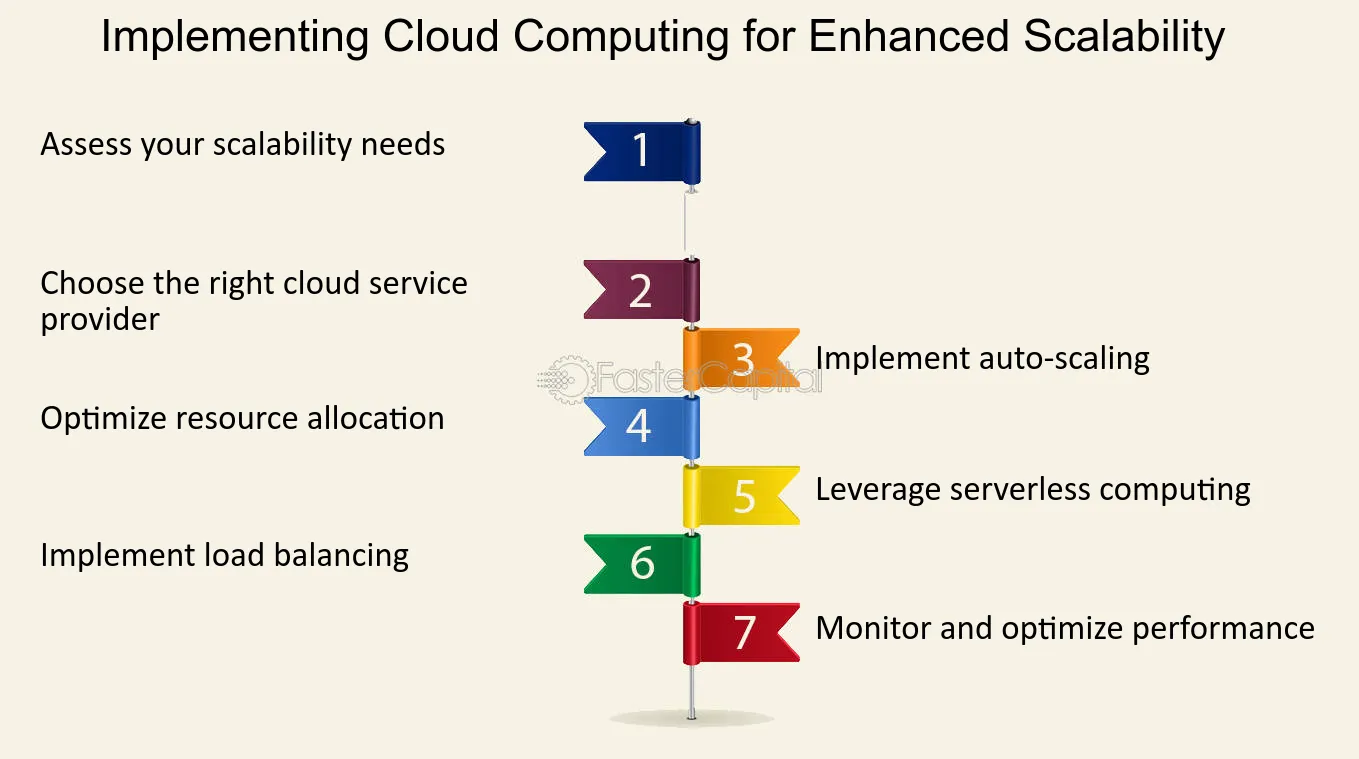 Implementing Cloud Computing for Enhanced Scalability

Assess your scalability needs

1

Choose the right cloud service provider

2

3

Implement auto-scaling

FasterCapital

Optimize resource allocation

4

5

Leverage serverless computing

Implement load balancing

6

7

Monitor and optimize performance